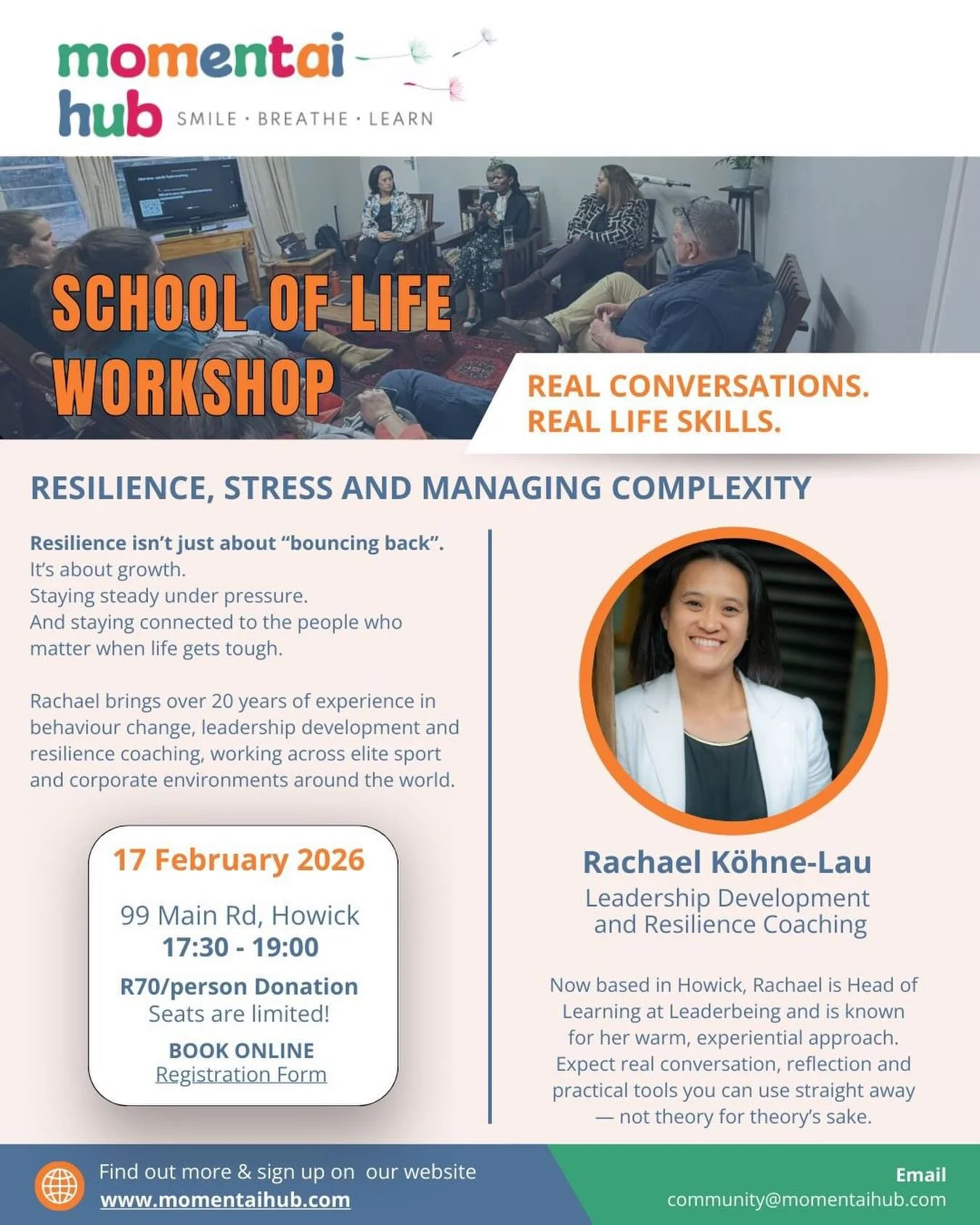 momentai hub
SMILE · BREATHE · LEARN

SCHOOL OF LIFE WORKSHOP

REAL CONVERSATIONS.
REAL LIFE SKILLS.

RESILIENCE, STRESS AND MANAGING COMPLEXITY

Resilience isn't just about "bouncing back".
It's about growth.
Staying steady under pressure.
And staying connected to the people who matter when life gets tough.

Rachael brings over 20 years of experience in behaviour change, leadership development and resilience coaching, working across elite sport and corporate environments around the world.

17 February 2026
99 Main Rd, Howick
17:30 - 19:00
R70/person Donation
Seats are limited!
BOOK ONLINE
Registration Form

Rachael Köhne-Lau
Leadership Development and Resilience Coaching

Now based in Howick, Rachael is Head of Learning at Leaderbeing and is known for her warm, experiential approach. Expect real conversation, reflection and practical tools you can use straight away — not theory for theory's sake.

Find out more & sign up on our website
www.momentaihub.com

Email
community@momentaihub.com